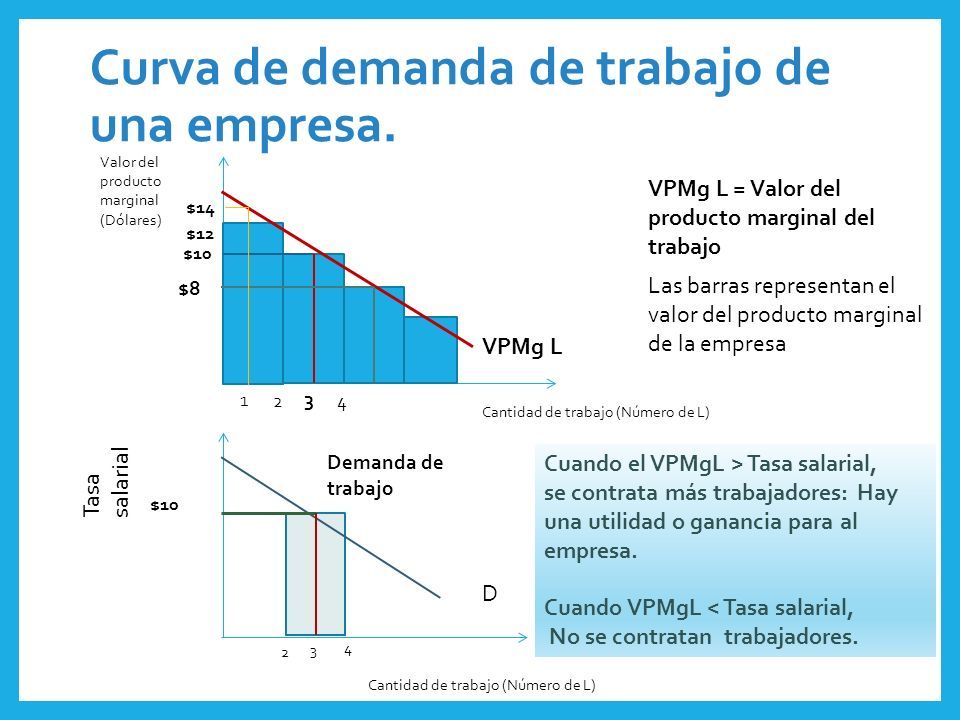 Curva de demanda de trabajo de una empresa.

Valor del producto marginal (Dólares)

$14
$12
$10
$8

VPMg L

1 2 3 4

Cantidad de trabajo (Número de L)

VPMg L = Valor del producto marginal del trabajo

Las barras representan el valor del producto marginal de la empresa

Tasa salarial

$10

Demanda de trabajo

D

2 3 4

Cantidad de trabajo (Número de L)

Cuando el VPMgL > Tasa salarial, se contrata más trabajadores: Hay una utilidad o ganancia para al empresa.

Cuando VPMgL < Tasa salarial, No se contratan trabajadores.